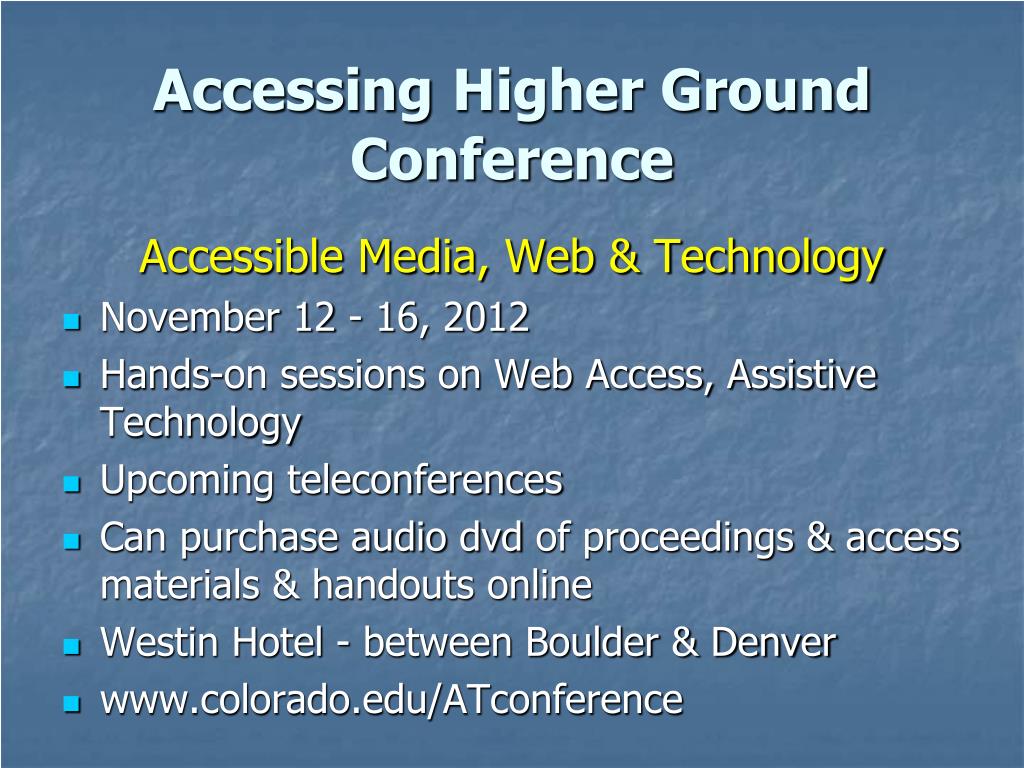 Accessing Higher Ground Conference

Accessible Media, Web & Technology

- November 12 - 16, 2012
- Hands-on sessions on Web Access, Assistive Technology
- Upcoming teleconferences
- Can purchase audio dvd of proceedings & access materials & handouts online
- Westin Hotel - between Boulder & Denver
- www.colorado.edu/ATconference